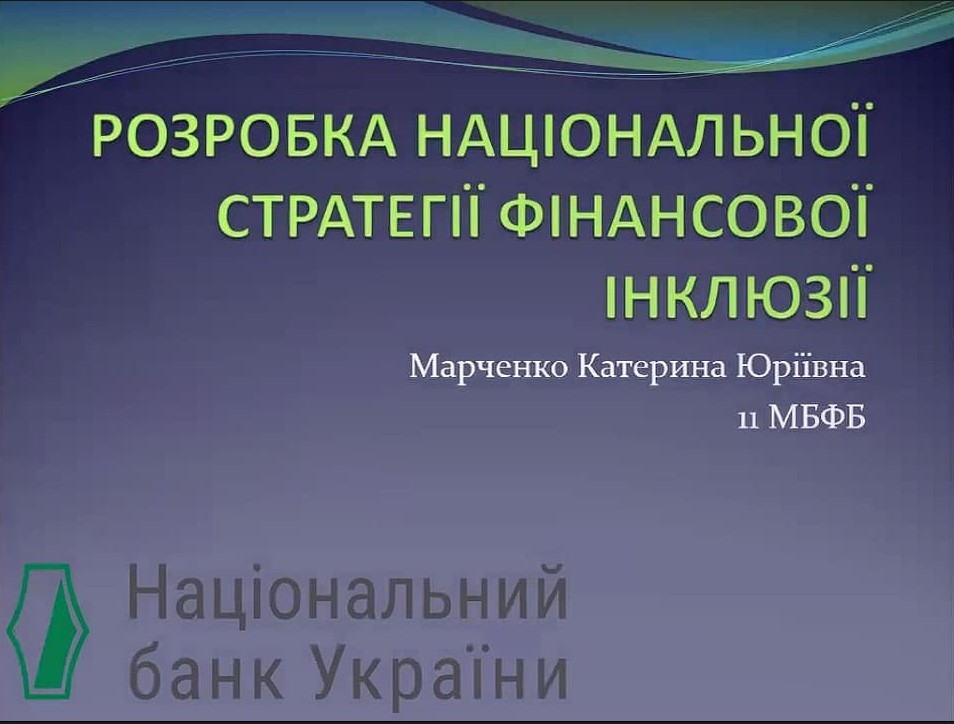 РОЗРОБКА НАЦІОНАЛЬНОЇ СТРАТЕГІЇ ФІНАНСОВОЇ ІНКЛЮЗІЇ

Марченко Катерина Юріївна
11 МБФБ

Національний банк України